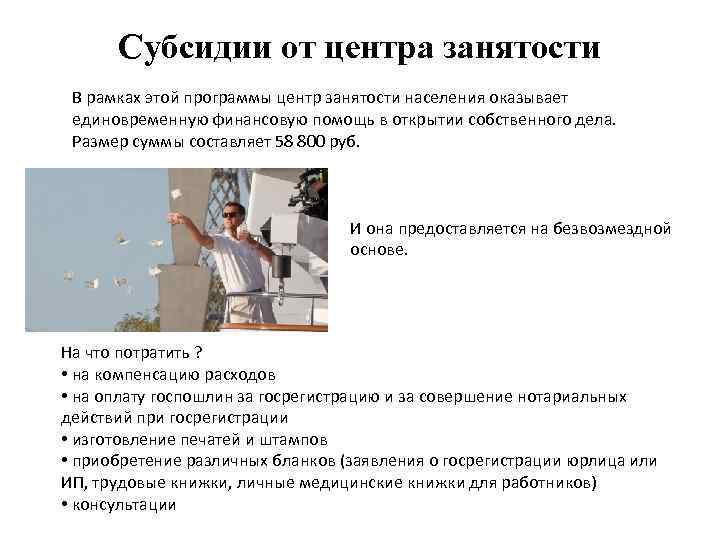 Субсидии от центра занятости

В рамках этой программы центр занятости населения оказывает единовременную финансовую помощь в открытии собственного дела. Размер суммы составляет 58 800 руб.

И она предоставляется на безвозмездной основе.

На что потратить ?
• на компенсацию расходов
• на оплату госпошлин за госрегистрацию и за совершение нотариальных действий при госрегистрации
• изготовление печатей и штампов
• приобретение различных бланков (заявления о госрегистрации юрлица или ИП, трудовые книжки, личные медицинские книжки для работников)
• консультации